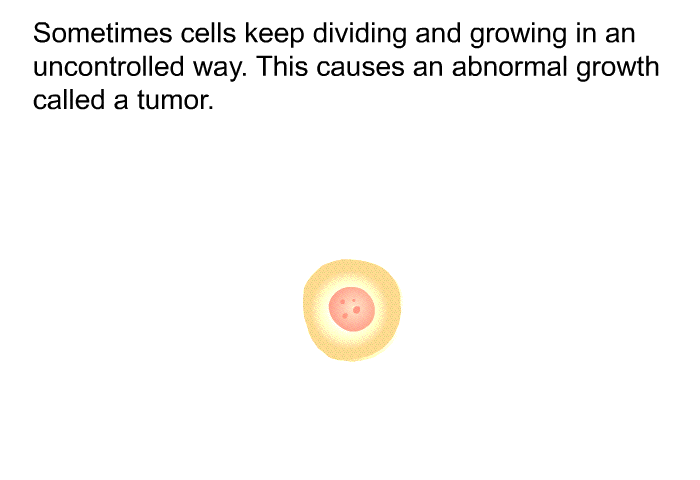 Sometimes cells keep dividing and growing in an uncontrolled way. This causes an abnormal growth called a tumor.